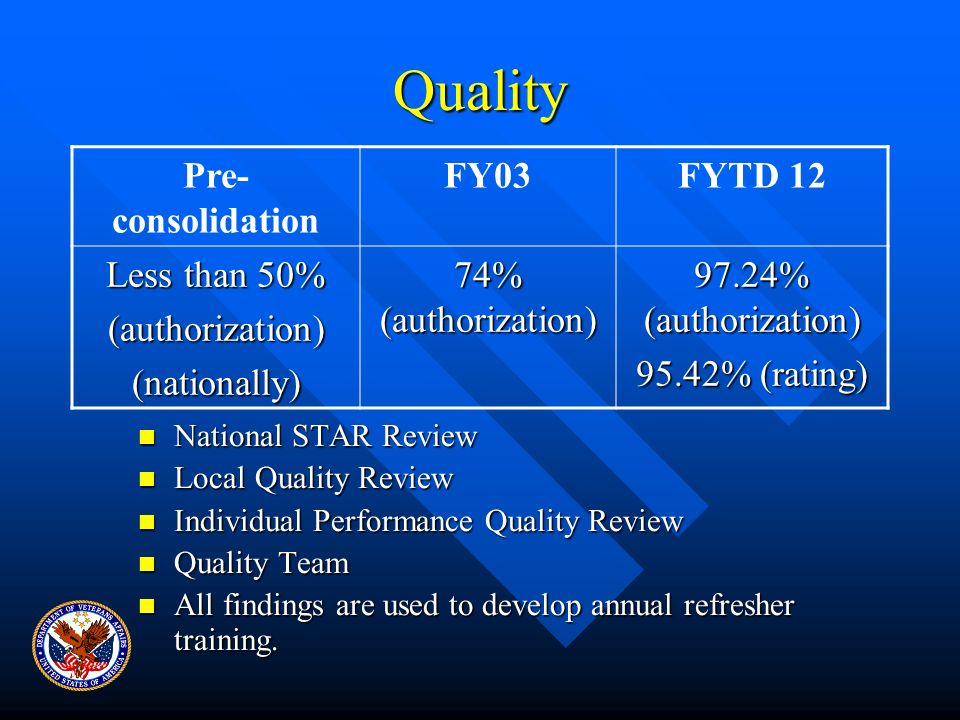 Quality

| Pre-consolidation | FY03 | FYTD 12 |
|---|---|---|
| Less than 50% (authorization) (nationally) | 74% (authorization) | 97.24% (authorization) 95.42% (rating) |

- National STAR Review
- Local Quality Review
- Individual Performance Quality Review
- Quality Team
- All findings are used to develop annual refresher training.

DEPARTMENT OF VETERANS AFFAIRS UNITED STATES OF AMERICA